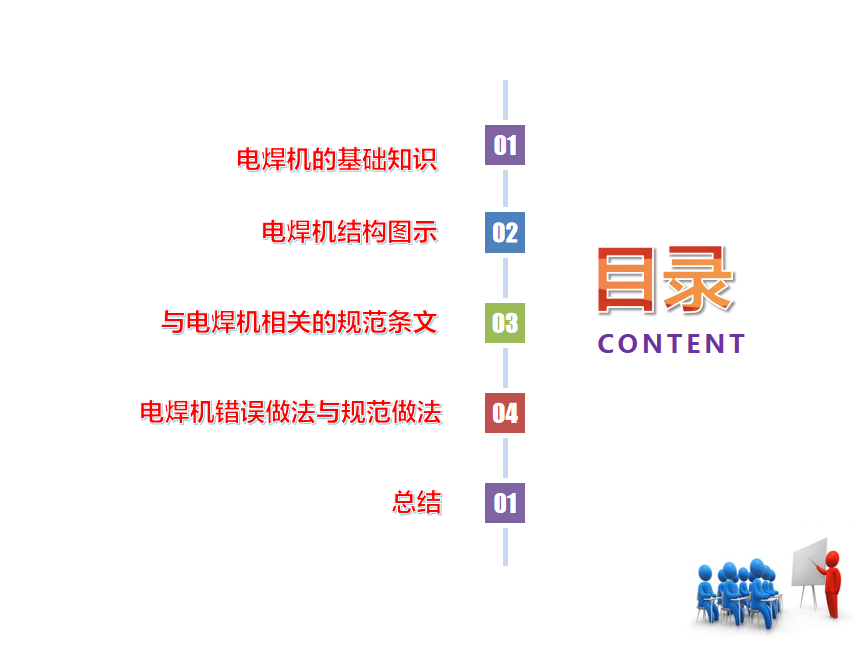 电焊机的基础知识
01

电焊机结构图示
02

与电焊机相关的规范条文
03

电焊机错误做法与规范做法
04

总结
01

目录
CONTENT